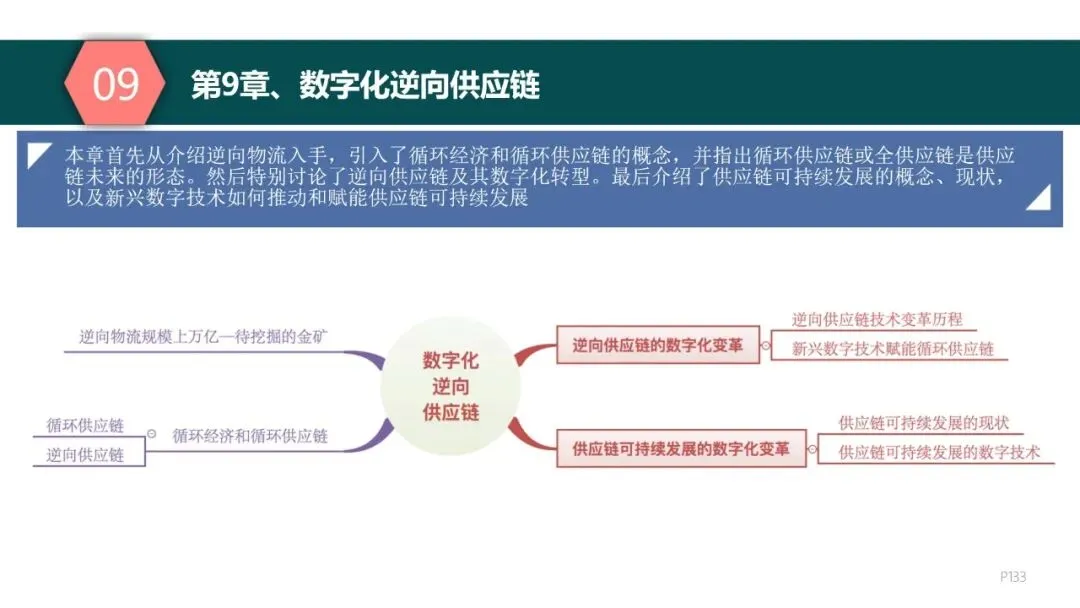 09 第9章、数字化逆向供应链

本章首先从介绍逆向物流入手，引入了循环经济和循环供应链的概念，并指出循环供应链或全供应链是供应链未来的形态。然后特别讨论了逆向供应链及其数字化转型。最后介绍了供应链可持续发展的概念、现状，以及新兴数字技术如何推动和赋能供应链可持续发展

逆向物流规模上万亿—待挖掘的金矿

循环供应链
逆向供应链
循环经济和循环供应链

数字化逆向供应链

逆向供应链的数字化变革
逆向供应链技术变革历程
新兴数字技术赋能循环供应链

供应链可持续发展的数字化变革
供应链可持续发展的现状
供应链可持续发展的数字技术

P133